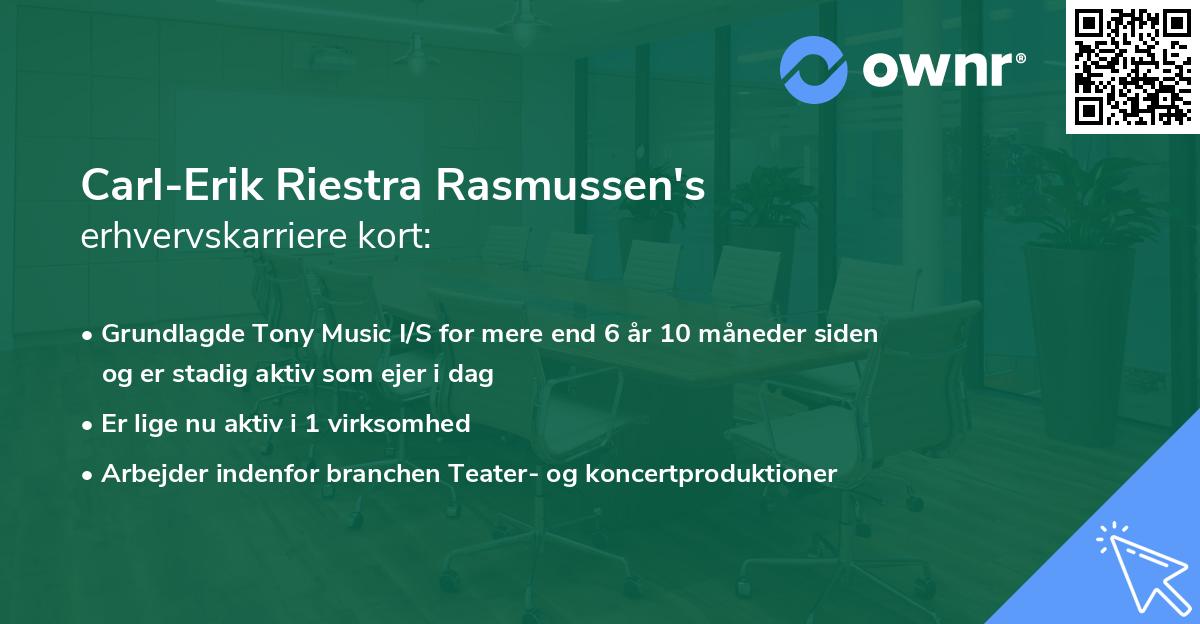 ownr®

Carl-Erik Riestra Rasmussen's
erhvervskarriere kort:

• Grundlagde Tony Music I/S for mere end 6 år 10 måneder siden og er stadig aktiv som ejer i dag
• Er lige nu aktiv i 1 virksomhed
• Arbejder indenfor branchen Teater- og koncertproduktioner